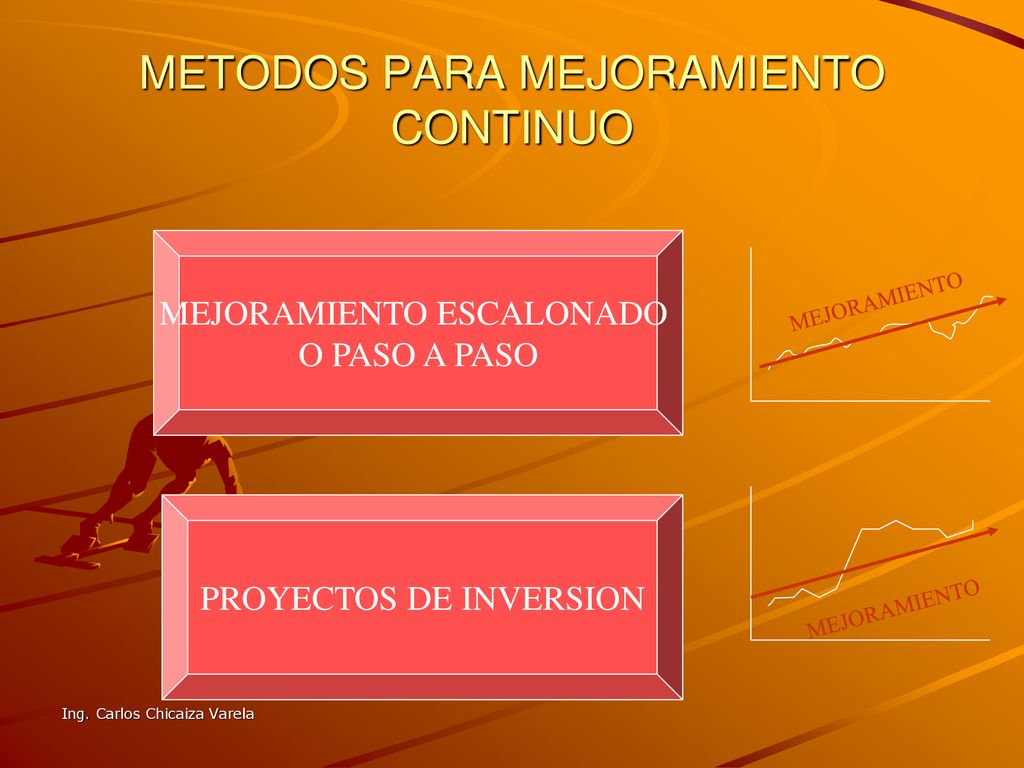 METODOS PARA MEJORAMIENTO CONTINUO

MEJORAMIENTO ESCALONADO O PASO A PASO

MEJORAMIENTO

PROYECTOS DE INVERSION

MEJORAMIENTO

Ing. Carlos Chicaiza Varela